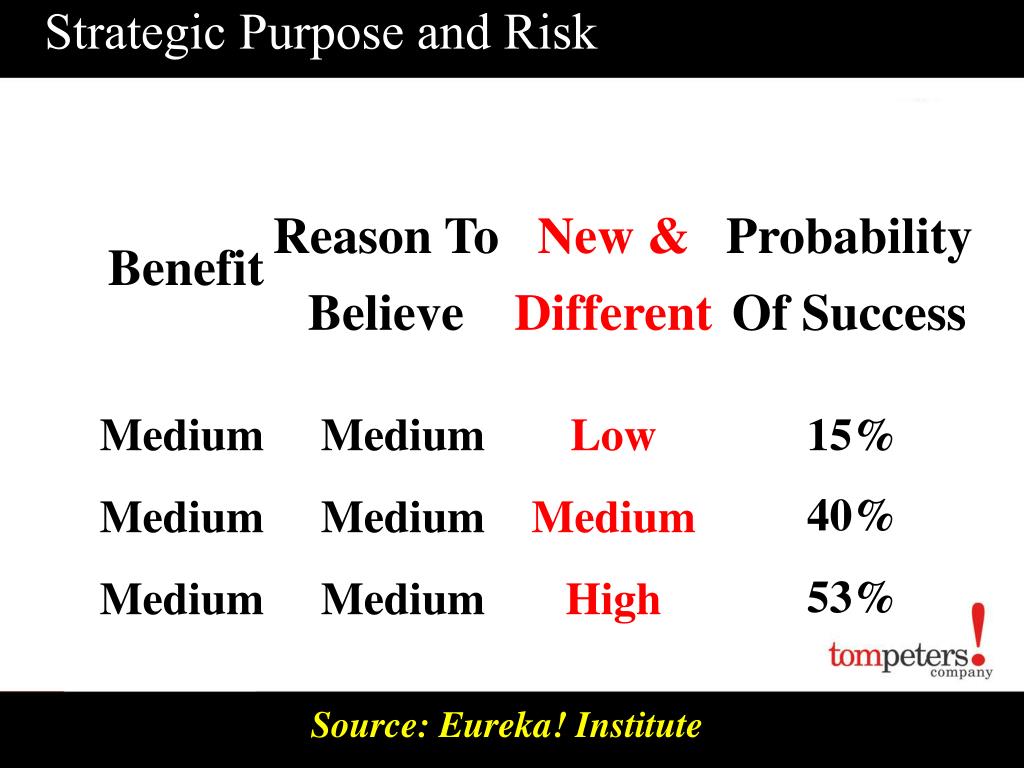 Strategic Purpose and Risk

| Benefit | Reason To Believe | New & Different | Probability Of Success |
|---|---|---|---|
| Medium | Medium | Low | 15% |
| Medium | Medium | Medium | 40% |
| Medium | Medium | High | 53% |

tompeters! company

Source: Eureka! Institute